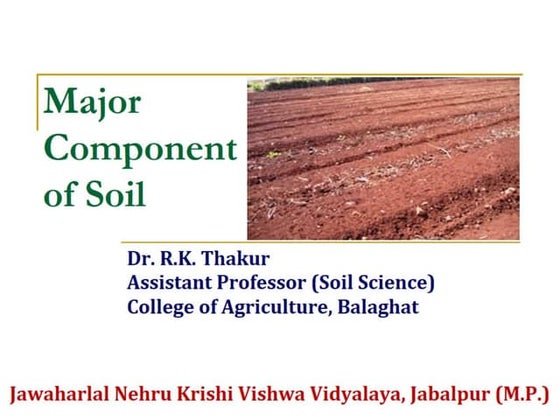 Major Component of Soil

Dr. R.K. Thakur
Assistant Professor (Soil Science)
College of Agriculture, Balaghat

Jawaharlal Nehru Krishi Vishwa Vidyalaya, Jabalpur (M.P.)